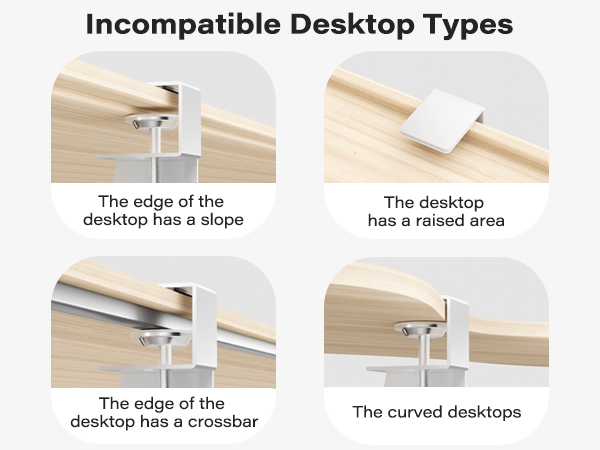 Incompatible Desktop Types

The edge of the desktop has a slope

The desktop has a raised area

The edge of the desktop has a crossbar

The curved desktops